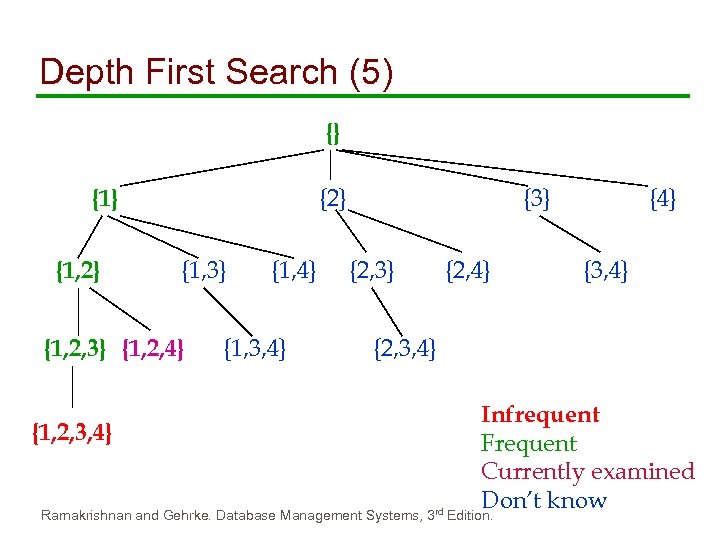 Depth First Search (5)

{}

{1} {2} {3} {4}

{1,2} {1,3} {1,4} {2,3} {2,4} {3,4}

{1,2,3} {1,2,4} {1,3,4} {2,3,4}

{1,2,3,4}

Infrequent
Frequent
Currently examined
Don't know

Ramakrishnan and Gehrke. Database Management Systems, 3$^{rd}$ Edition.